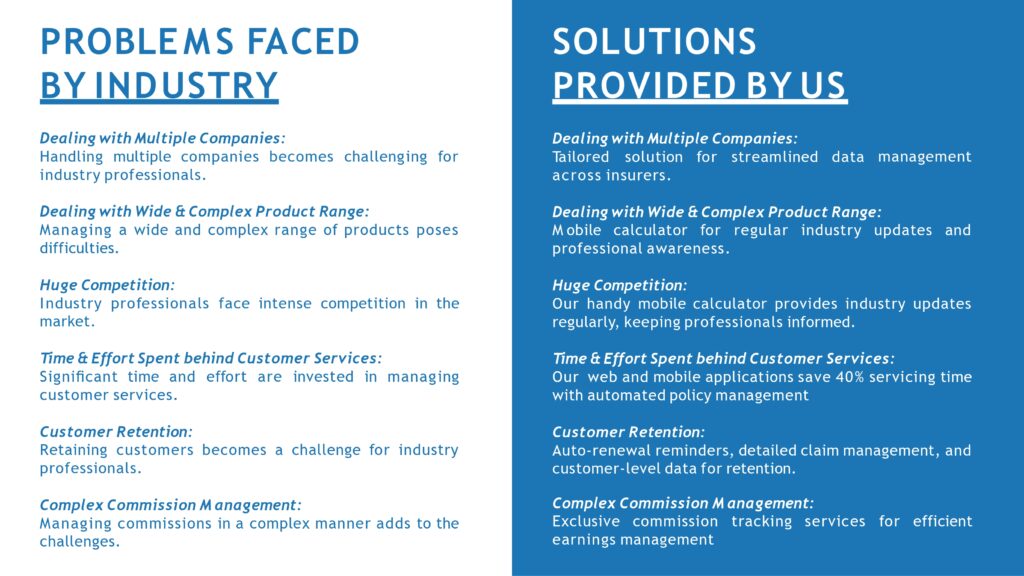 PROBLEMS FACED BY INDUSTRY

Dealing with Multiple Companies:
Handling multiple companies becomes challenging for industry professionals.

Dealing with Wide & Complex Product Range:
Managing a wide and complex range of products poses difficulties.

Huge Competition:
Industry professionals face intense competition in the market.

Time & Effort Spent behind Customer Services:
Significant time and effort are invested in managing customer services.

Customer Retention:
Retaining customers becomes a challenge for industry professionals.

Complex Commission Management:
Managing commissions in a complex manner adds to the challenges.

SOLUTIONS PROVIDED BY US

Dealing with Multiple Companies:
Tailored solution for streamlined data management across insurers.

Dealing with Wide & Complex Product Range:
Mobile calculator for regular industry updates and professional awareness.

Huge Competition:
Our handy mobile calculator provides industry updates regularly, keeping professionals informed.

Time & Effort Spent behind Customer Services:
Our web and mobile applications save 40% servicing time with automated policy management

Customer Retention:
Auto-renewal reminders, detailed claim management, and customer-level data for retention.

Complex Commission Management:
Exclusive commission tracking services for efficient earnings management